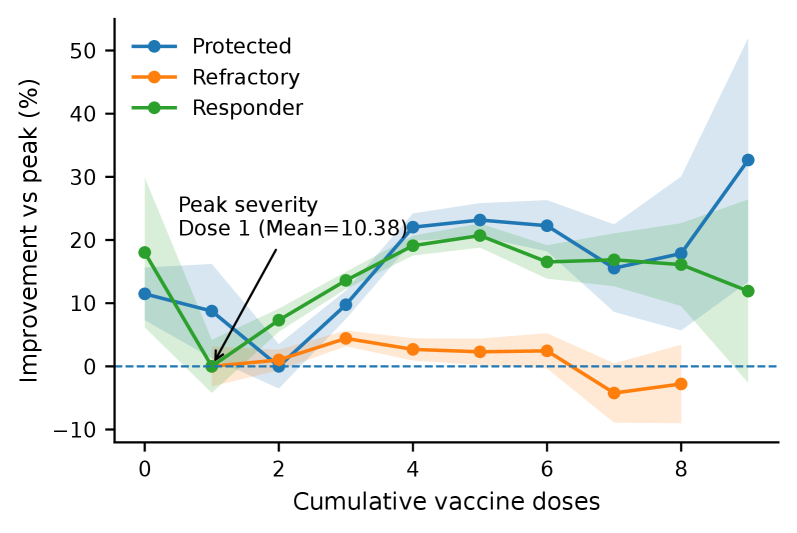 Protected
Refractory
Responder

Peak severity
Dose 1 (Mean=10.38)

Improvement vs peak (%)

50
40
30
20
10
0
−10

0
2
4
6
8

Cumulative vaccine doses